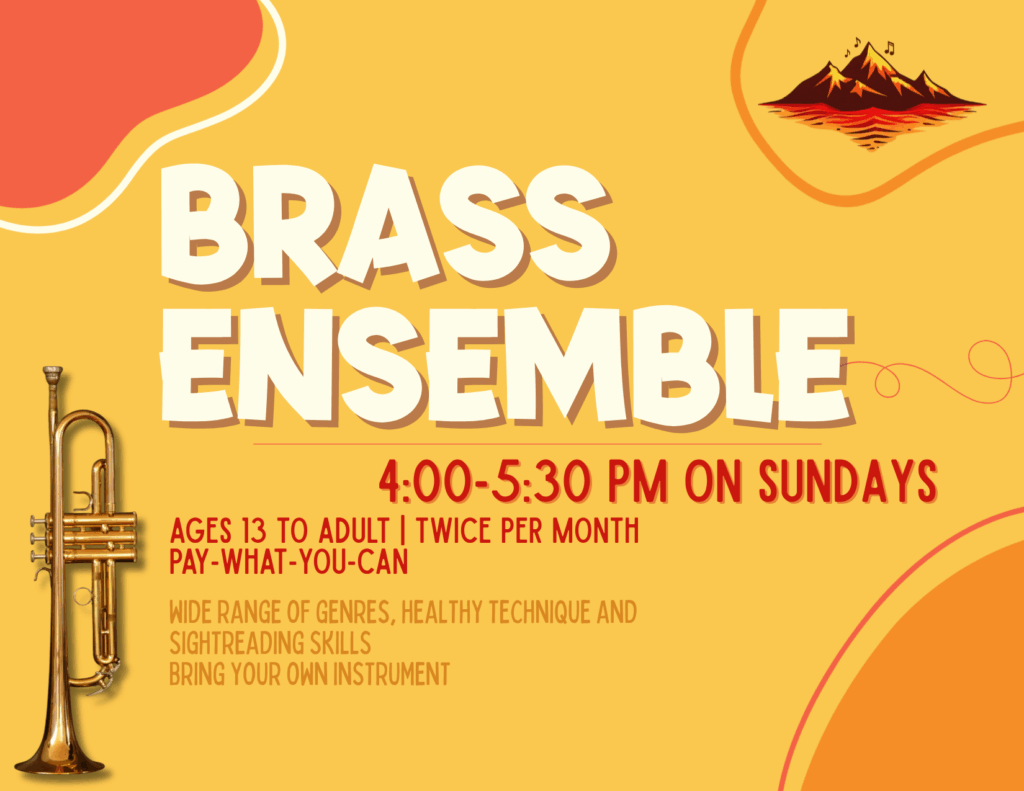 BRASS ENSEMBLE

4:00-5:30 PM ON SUNDAYS

AGES 13 TO ADULT | TWICE PER MONTH
PAY-WHAT-YOU-CAN

WIDE RANGE OF GENRES, HEALTHY TECHNIQUE AND SIGHTREADING SKILLS
BRING YOUR OWN INSTRUMENT